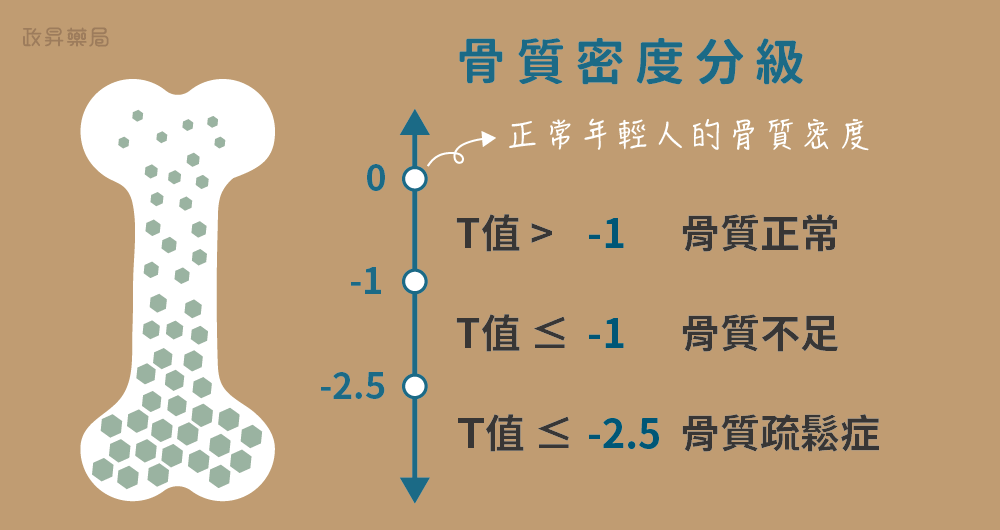 政昇藥局

骨質密度分級

正常年輕人的骨質密度

0

T值 > -1 骨質正常

-1

T值 ≤ -1 骨質不足

-2.5

T值 ≤ -2.5 骨質疏鬆症